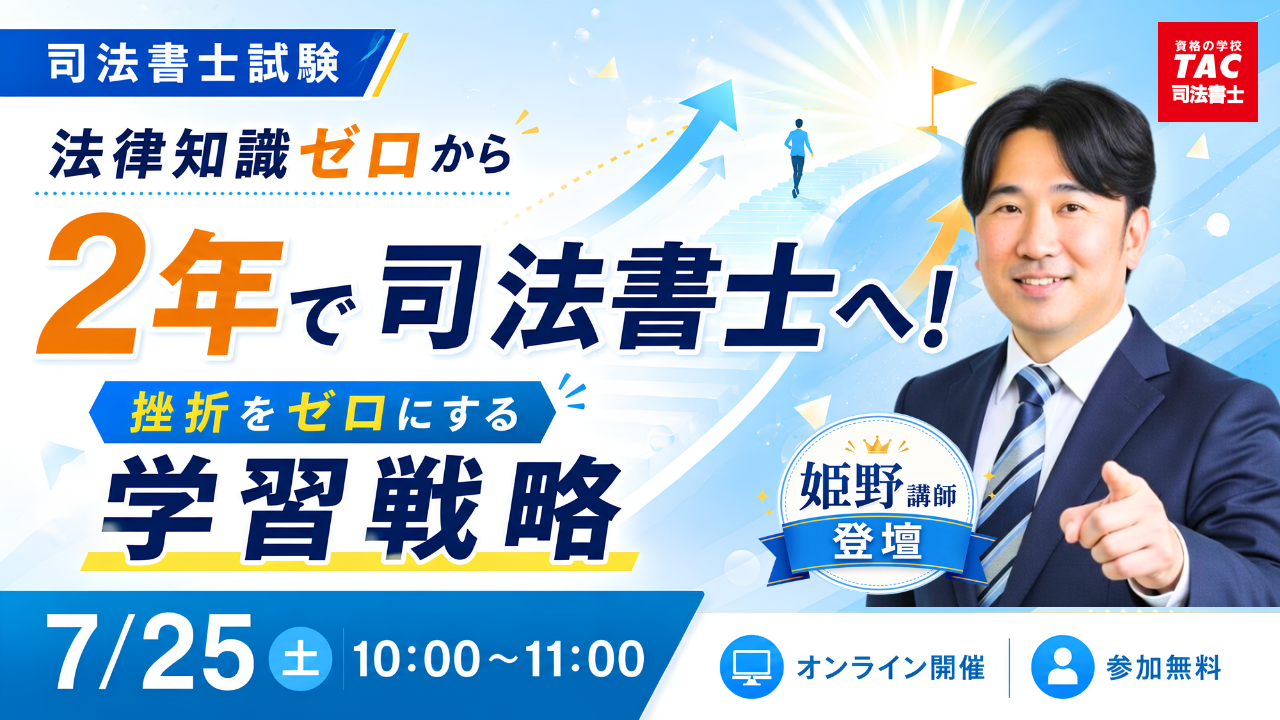 司法書士試験

資格の学校
TAC
司法書士

法律知識ゼロから

2年で司法書士へ!

挫折をゼロにする

学習戦略

姫野講師
登壇

7/25 土 10:00～11:00

オンライン開催

参加無料